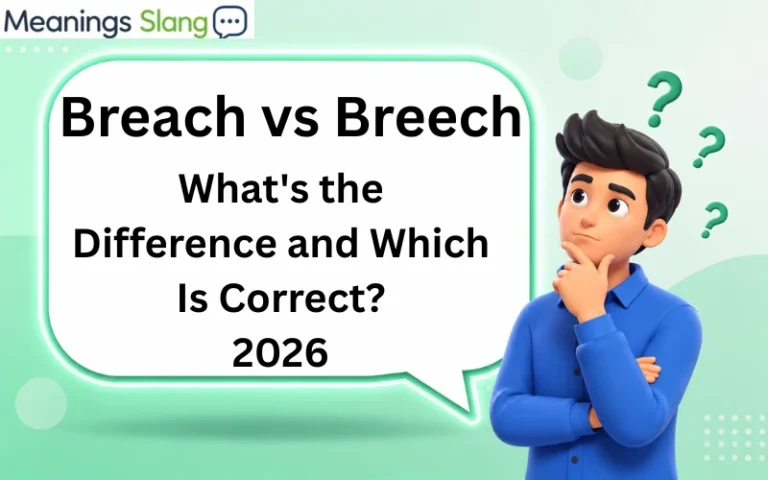 Meanings Slang

Breach vs Breech

What's the Difference and Which Is Correct? 2026

?
?
?